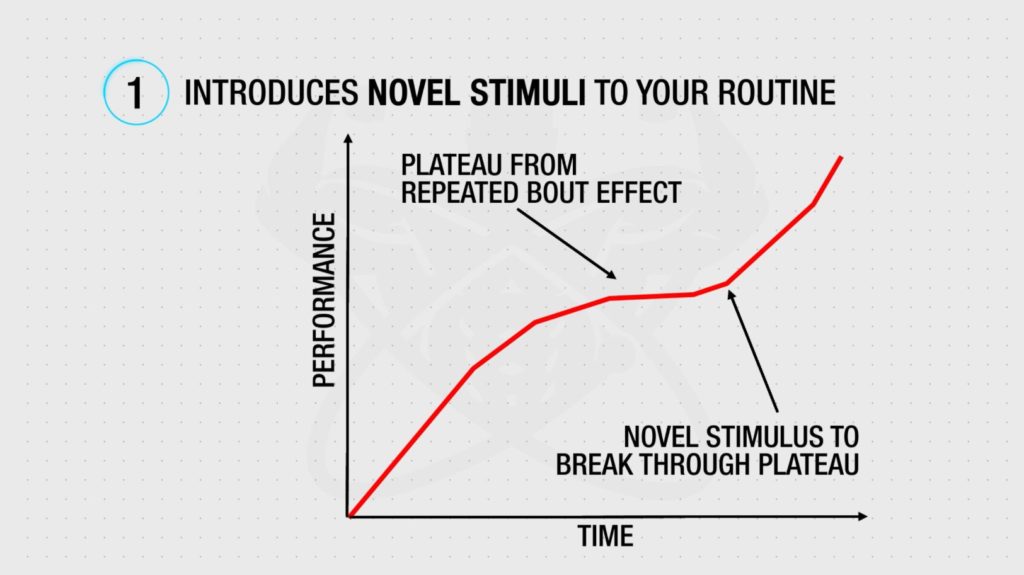 1 INTRODUCES NOVEL STIMULI TO YOUR ROUTINE

PLATEAU FROM REPEATED BOUT EFFECT

PERFORMANCE

NOVEL STIMULUS TO BREAK THROUGH PLATEAU

TIME